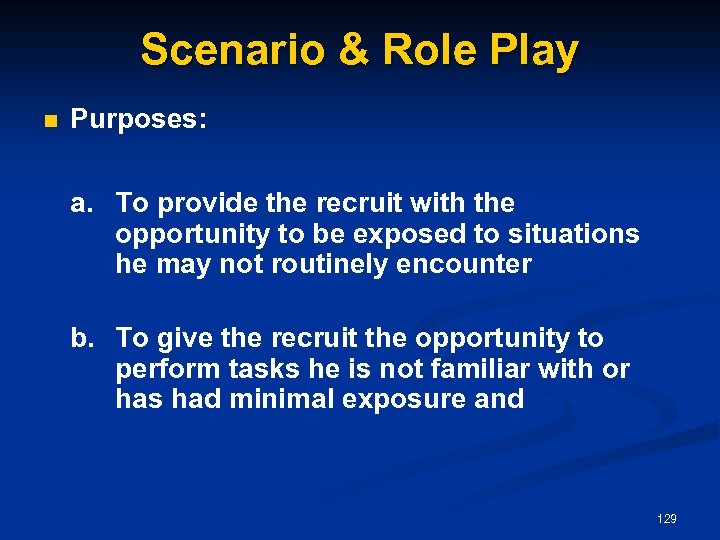 Scenario & Role Play

Purposes:

a. To provide the recruit with the opportunity to be exposed to situations he may not routinely encounter

b. To give the recruit the opportunity to perform tasks he is not familiar with or has had minimal exposure and

129